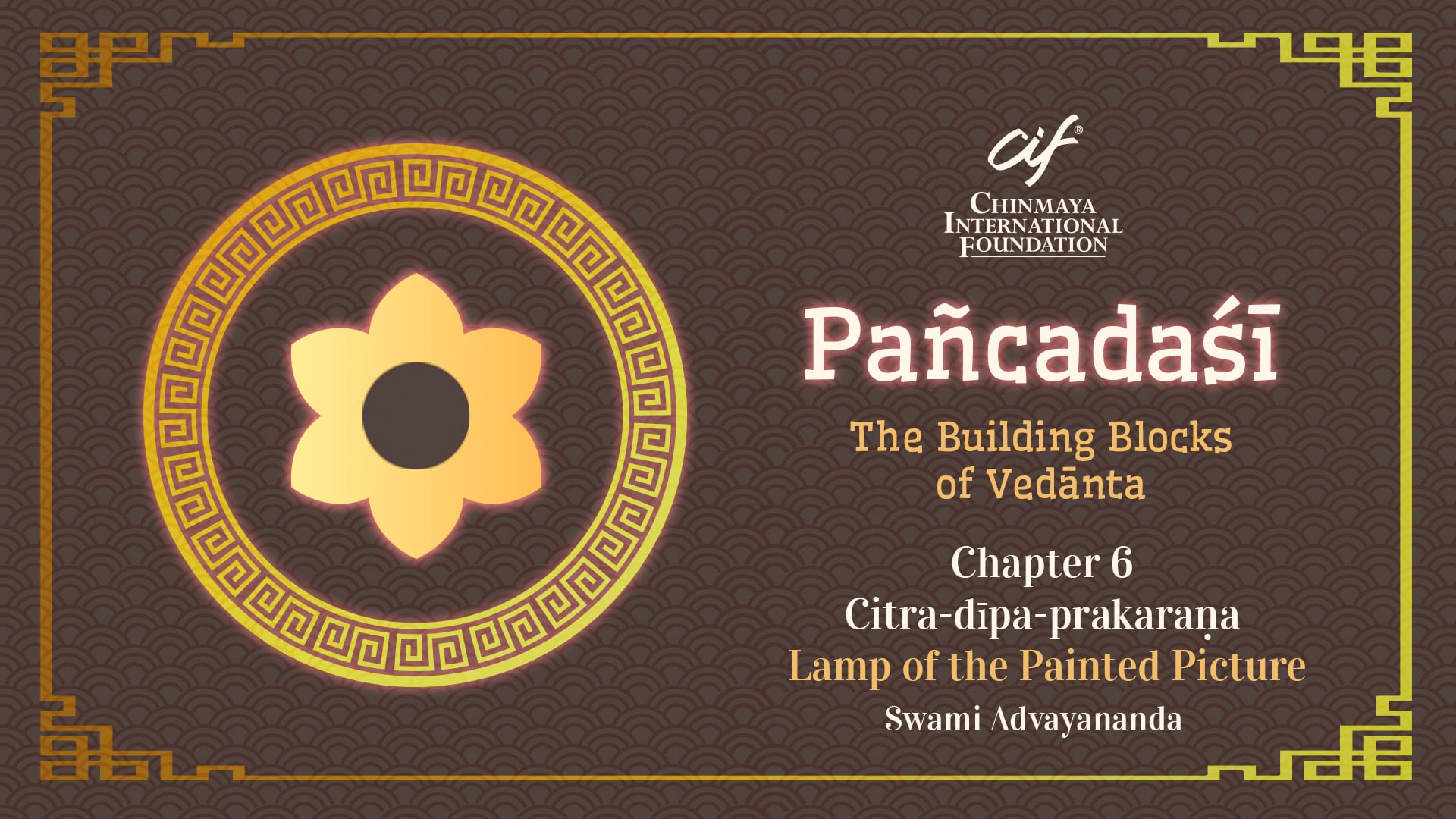 cif®

CHINMAYA INTERNATIONAL FOUNDATION

Pañcadaśī

The Building Blocks of Vedānta

Chapter 6

Citra-dīpa-prakaraṇa

Lamp of the Painted Picture

Swami Advayananda